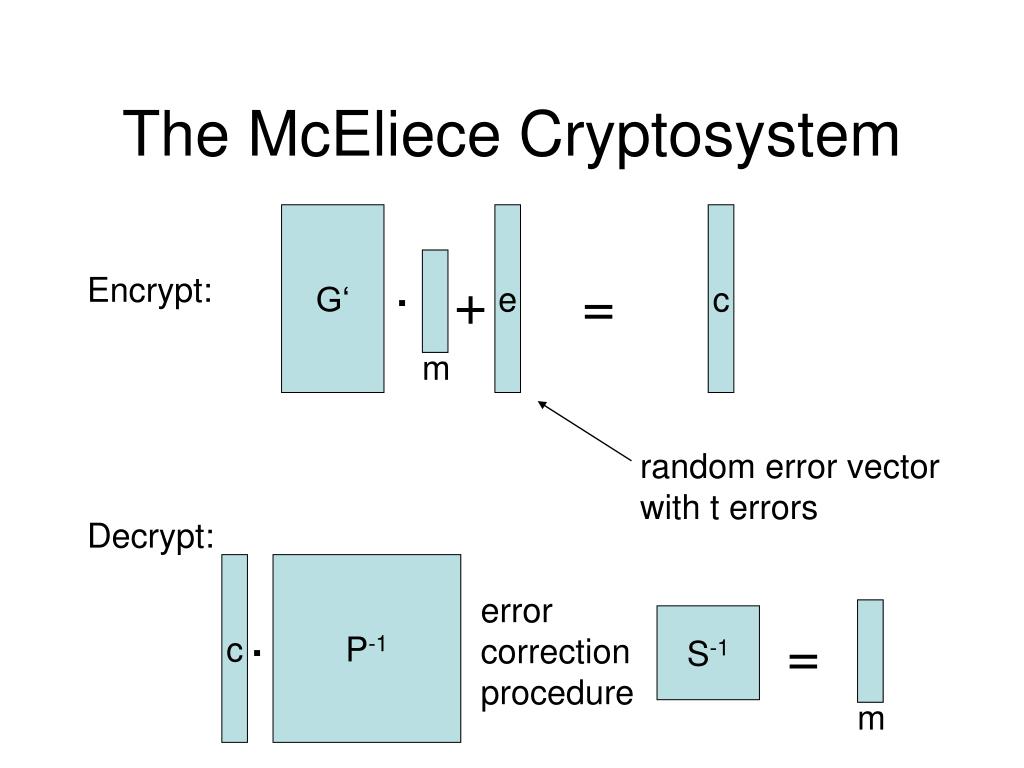 The McEliece Cryptosystem

Encrypt:

G‘ · m + e = c

random error vector with t errors

Decrypt:

c · $P^{-1}$ error correction procedure $S^{-1}$ = m